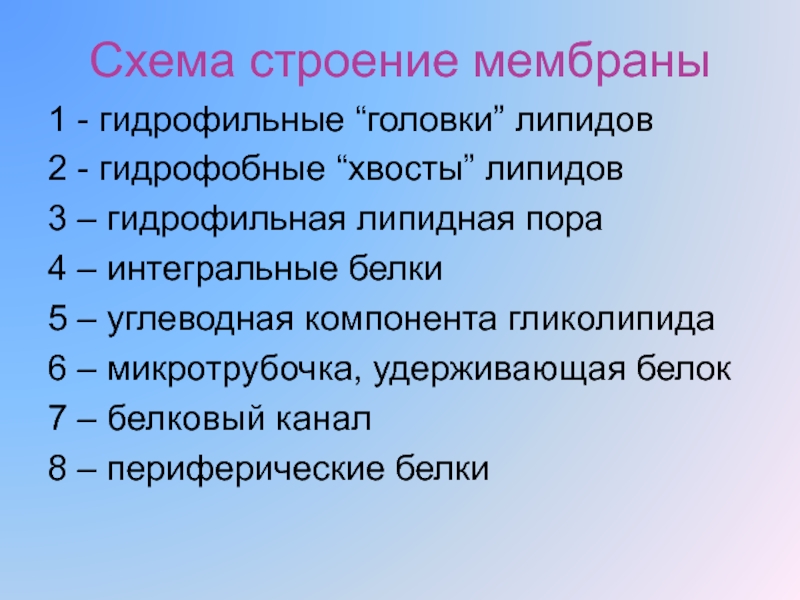 Схема строение мембраны

1 - гидрофильные “головки” липидов
2 - гидрофобные “хвосты” липидов
3 – гидрофильная липидная пора
4 – интегральные белки
5 – углеводная компонента гликолипида
6 – микротрубочка, удерживающая белок
7 – белковый канал
8 – периферические белки